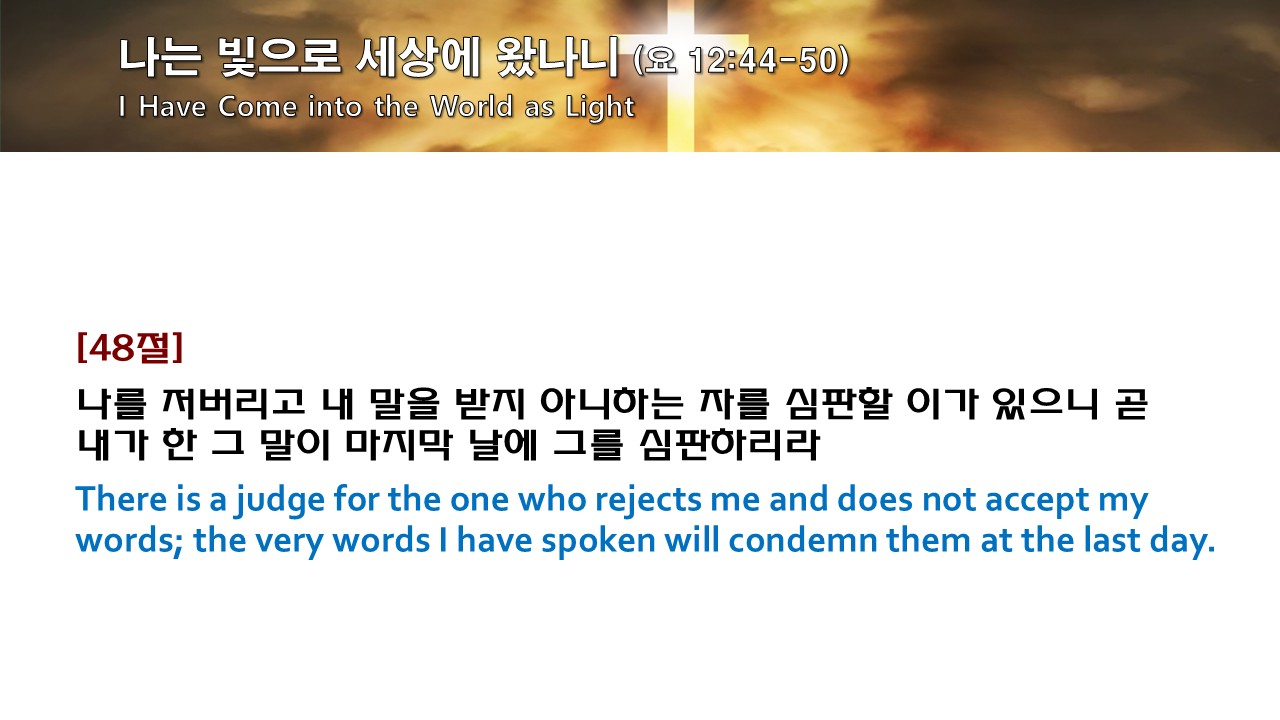 나는 빛으로 세상에 왔나니 (요 12:44-50)
I Have Come into the World as Light

[48절]
나를 저버리고 내 말을 받지 아니하는 자를 심판할 이가 있으니 곧 내가 한 그 말이 마지막 날에 그를 심판하리라
There is a judge for the one who rejects me and does not accept my words; the very words I have spoken will condemn them at the last day.